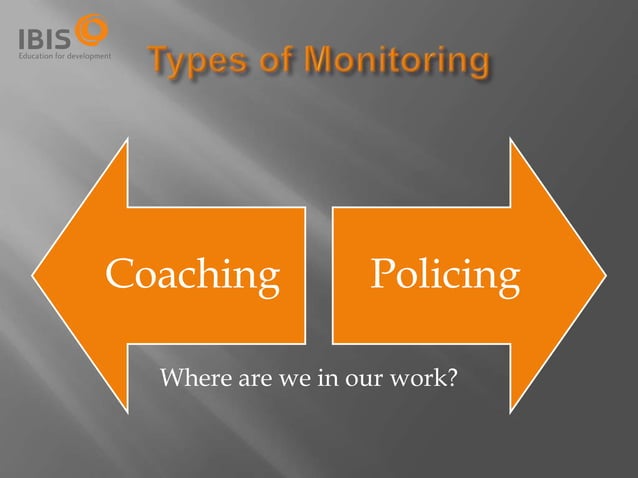 IBIS
Education for development

Types of Monitoring

Coaching

Policing

Where are we in our work?